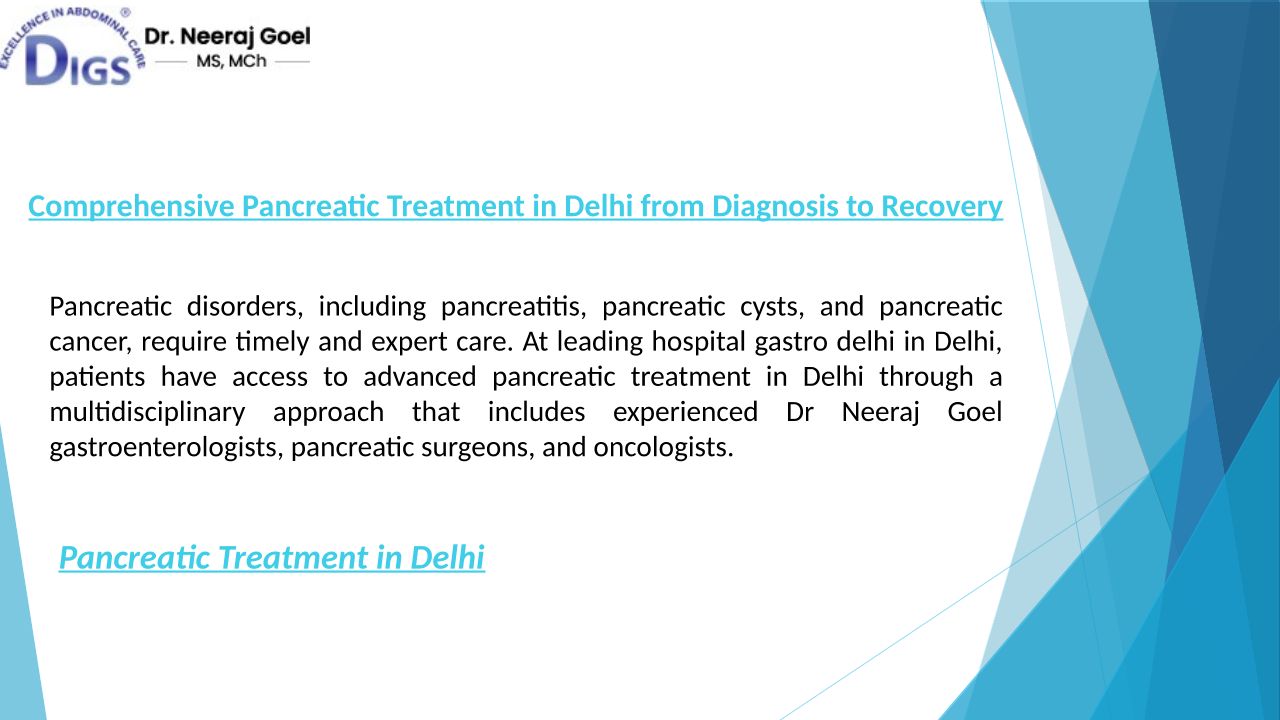 EXCELLENCE IN ABDOMINAL CARE ®
DIGS
Dr. Neeraj Goel
MS, MCh

Comprehensive Pancreatic Treatment in Delhi from Diagnosis to Recovery

Pancreatic disorders, including pancreatitis, pancreatic cysts, and pancreatic cancer, require timely and expert care. At leading hospital gastro delhi in Delhi, patients have access to advanced pancreatic treatment in Delhi through a multidisciplinary approach that includes experienced Dr Neeraj Goel gastroenterologists, pancreatic surgeons, and oncologists.

Pancreatic Treatment in Delhi